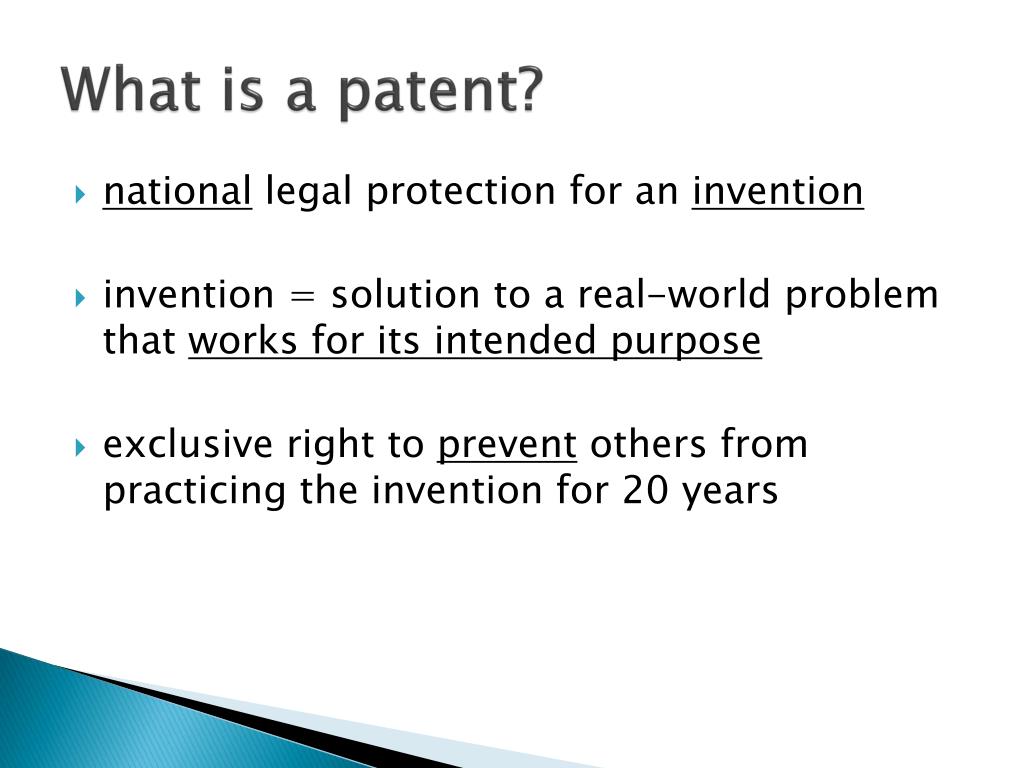 What is a patent?

national legal protection for an invention

invention = solution to a real-world problem that works for its intended purpose

exclusive right to prevent others from practicing the invention for 20 years